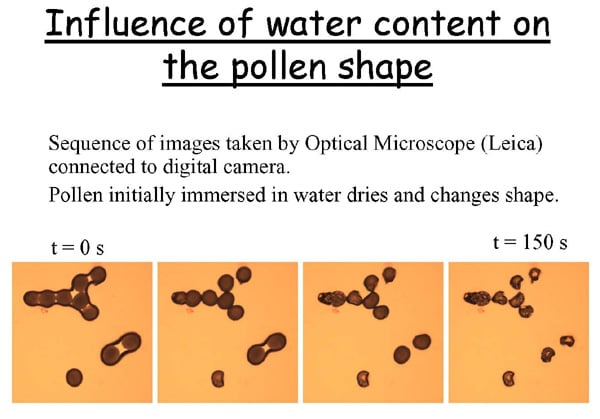 Influence of water content on the pollen shape

Sequence of images taken by Optical Microscope (Leica) connected to digital camera.

Pollen initially immersed in water dries and changes shape.

t = 0 s

t = 150 s